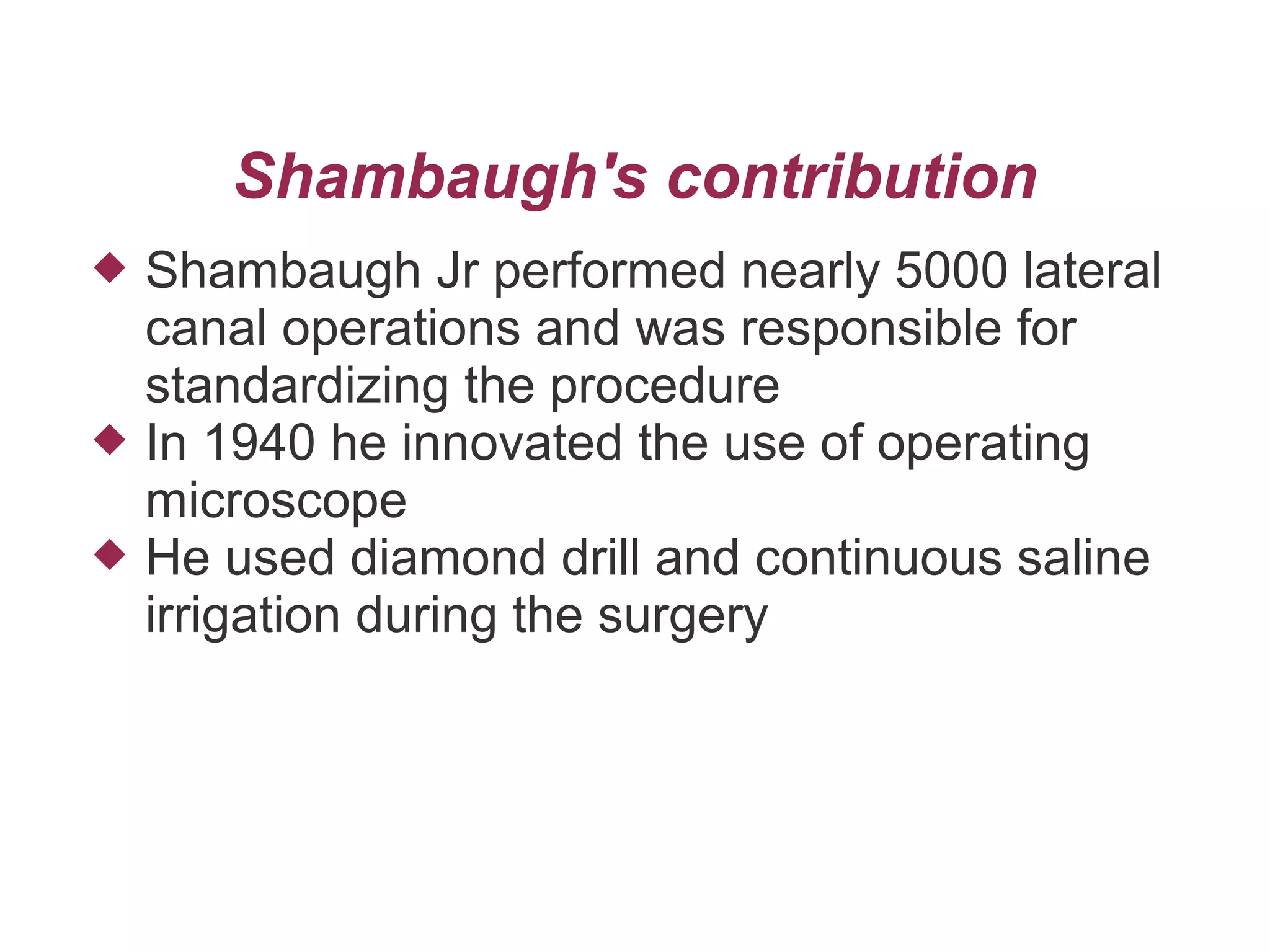 Shambaugh's contribution

◆ Shambaugh Jr performed nearly 5000 lateral canal operations and was responsible for standardizing the procedure
◆ In 1940 he innovated the use of operating microscope
◆ He used diamond drill and continuous saline irrigation during the surgery